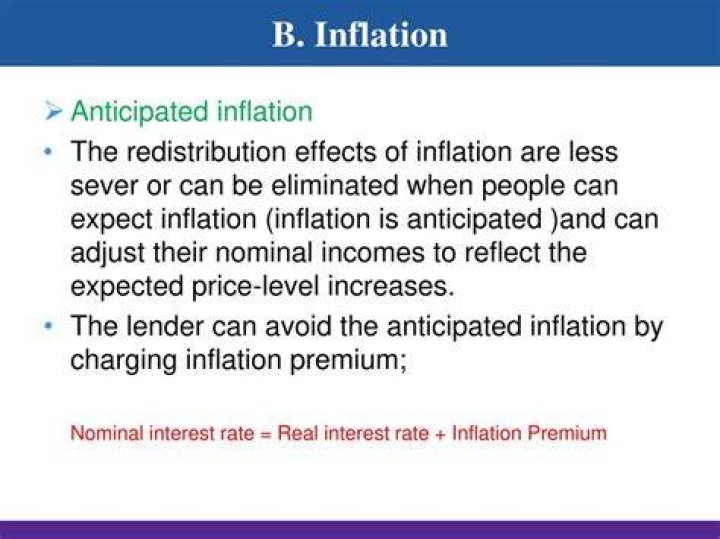 B. Inflation

➢ Anticipated inflation

• The redistribution effects of inflation are less sever or can be eliminated when people can expect inflation (inflation is anticipated )and can adjust their nominal incomes to reflect the expected price-level increases.

• The lender can avoid the anticipated inflation by charging inflation premium;

Nominal interest rate = Real interest rate + Inflation Premium